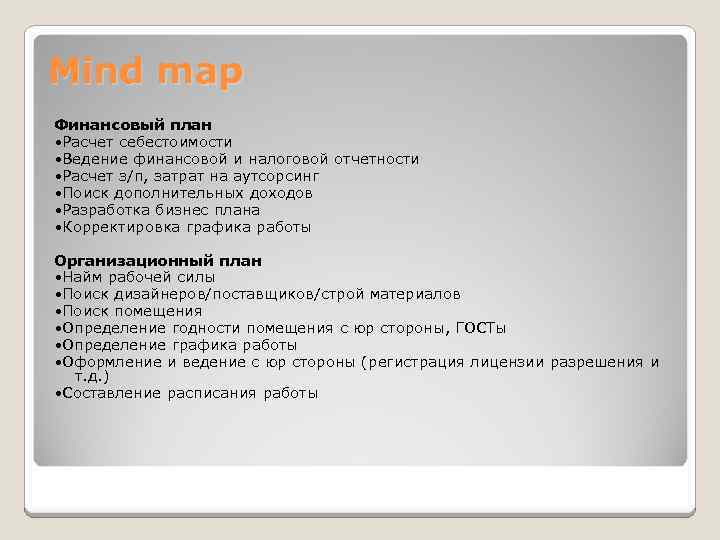 Mind map

Финансовый план
•Расчет себестоимости
•Ведение финансовой и налоговой отчетности
•Расчет з/п, затрат на аутсорсинг
•Поиск дополнительных доходов
•Разработка бизнес плана
•Корректировка графика работы

Организационный план
•Найм рабочей силы
•Поиск дизайнеров/поставщиков/строй материалов
•Поиск помещения
•Определение годности помещения с юр стороны, ГОСТы
•Определение графика работы
•Оформление и ведение с юр стороны (регистрация лицензии разрешения и т.д.)
•Составление расписания работы